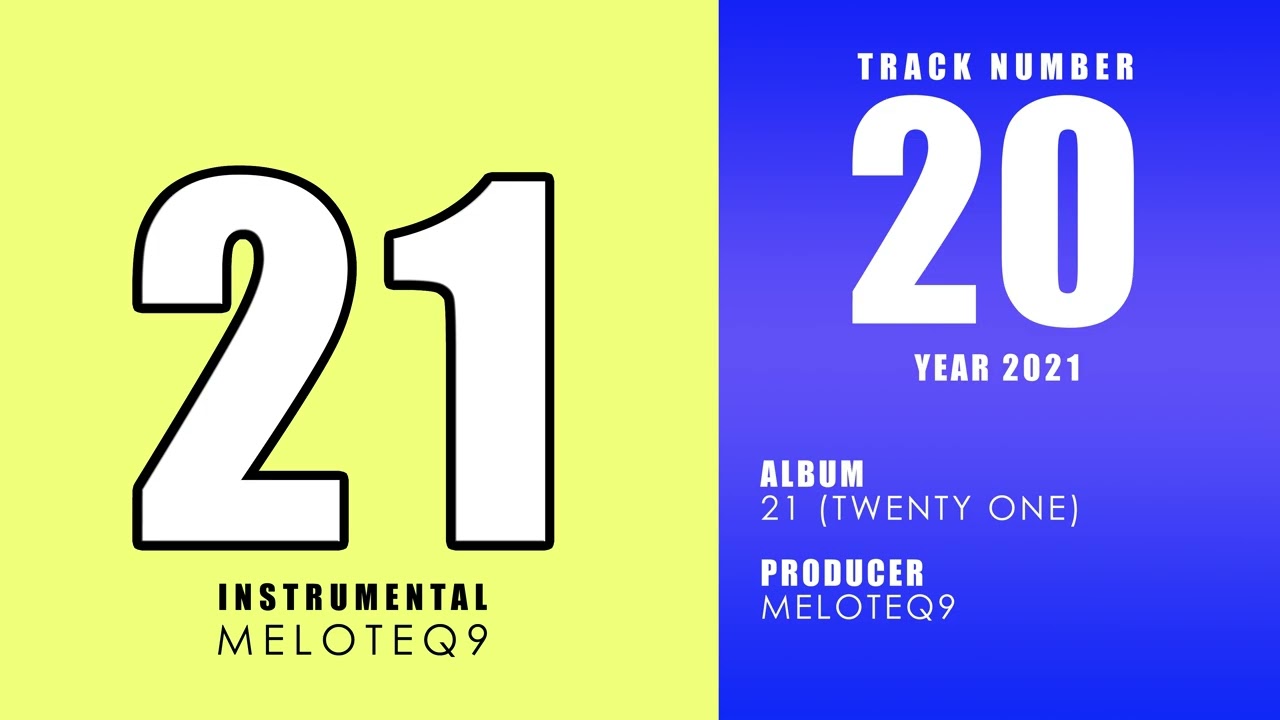 21

INSTRUMENTAL
MELOTEQ9

TRACK NUMBER
20
YEAR 2021

ALBUM
21 (TWENTY ONE)

PRODUCER
MELOTEQ9